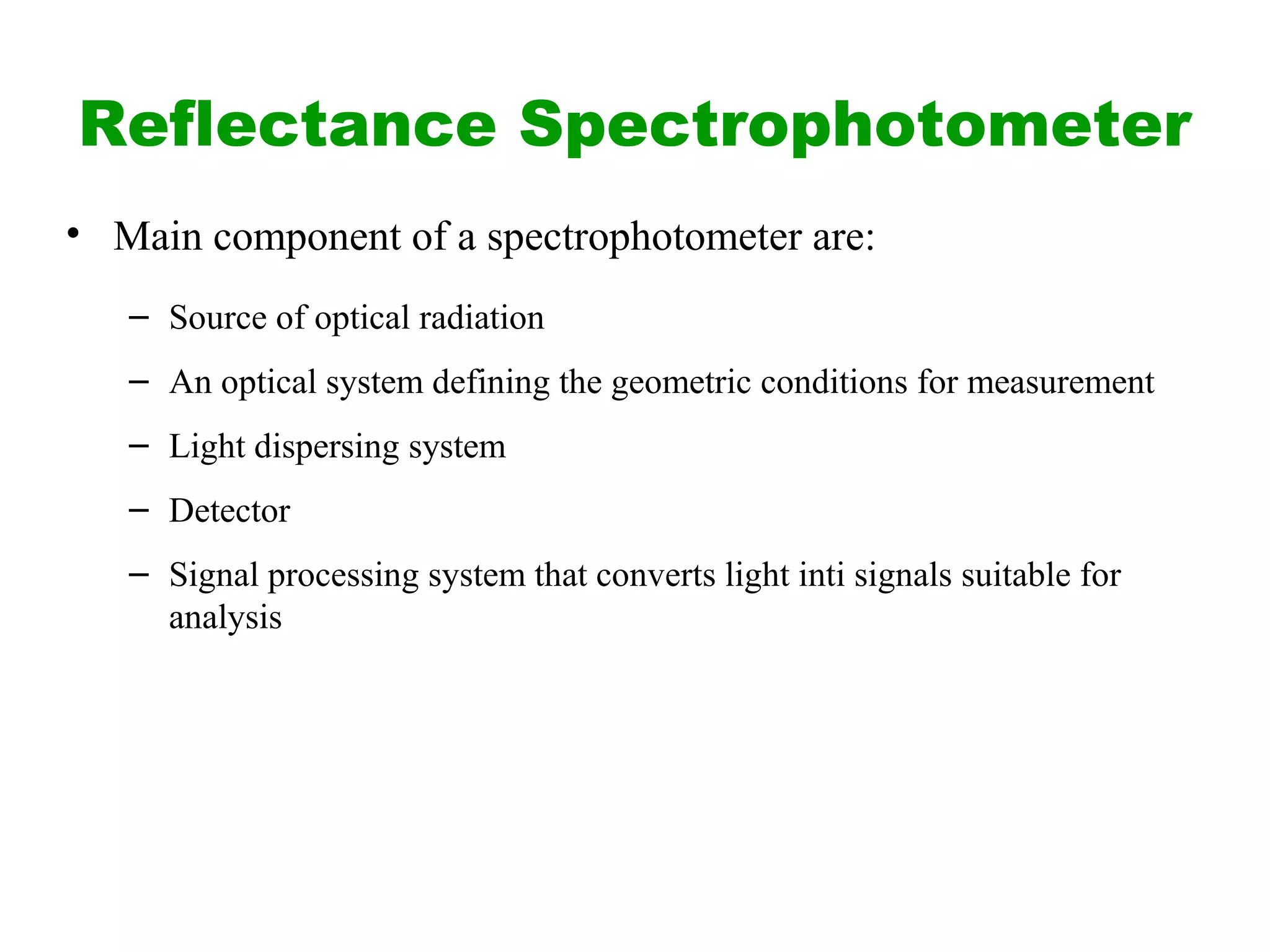 Reflectance Spectrophotometer

• Main component of a spectrophotometer are:

– Source of optical radiation

– An optical system defining the geometric conditions for measurement

– Light dispersing system

– Detector

– Signal processing system that converts light inti signals suitable for analysis